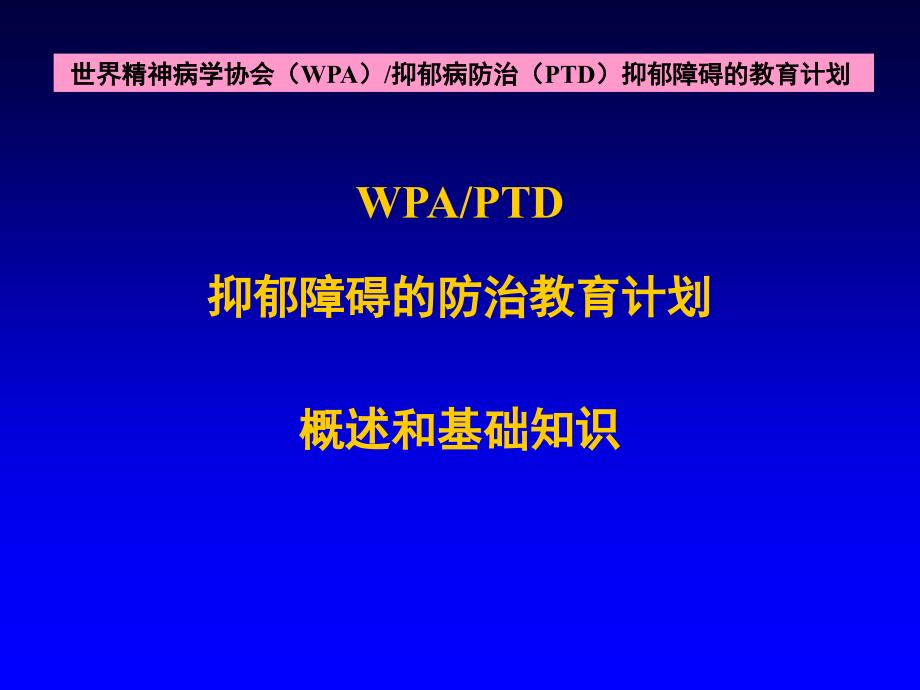 世界精神病学协会（WPA）/抑郁病防治（PTD）抑郁障碍的教育计划

WPA/PTD

抑郁障碍的防治教育计划

概述和基础知识